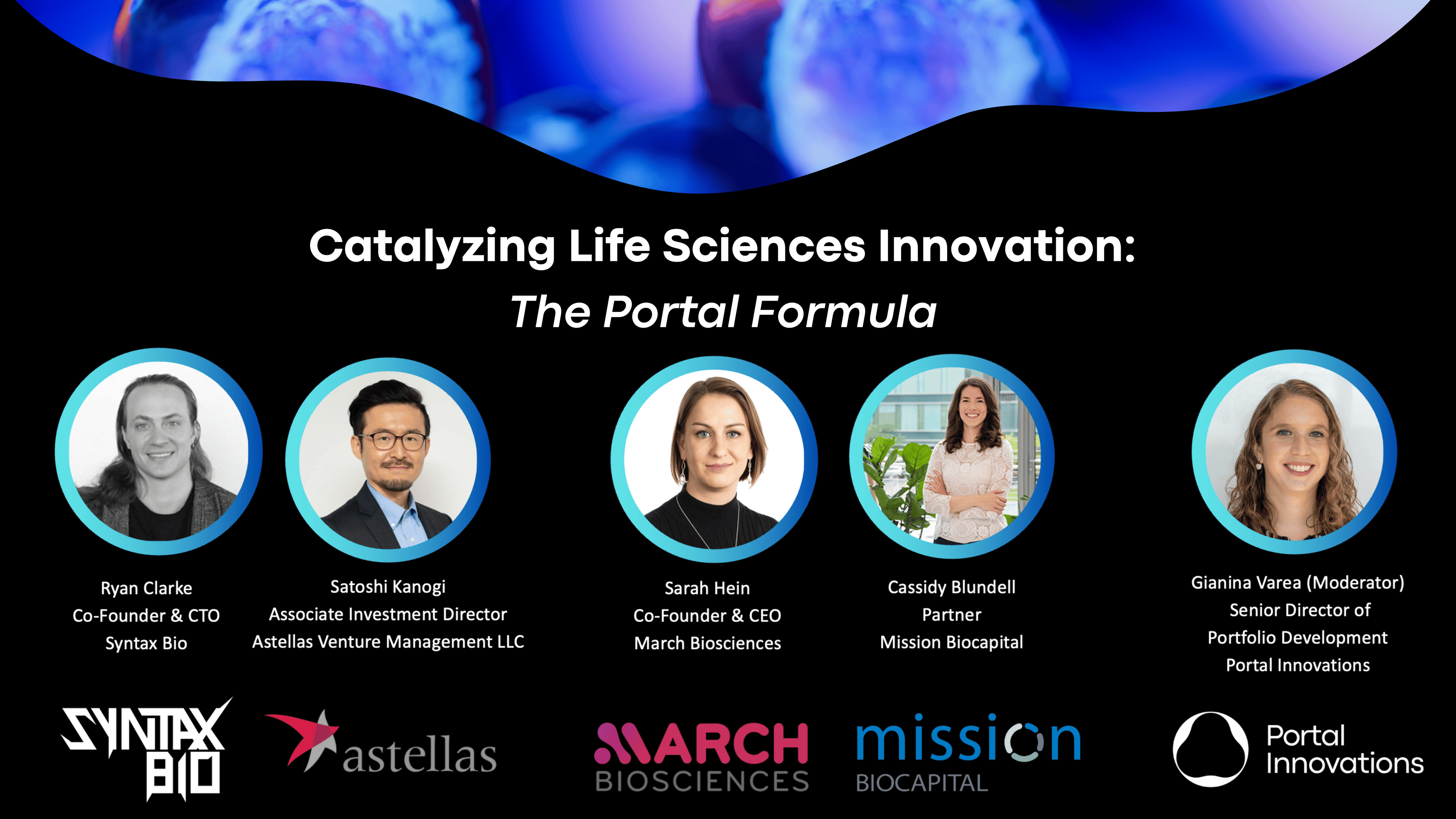 Catalyzing Life Sciences Innovation:
The Portal Formula

Ryan Clarke
Co-Founder & CTO
Syntax Bio

Satoshi Kanogi
Associate Investment Director
Astellas Venture Management LLC

Sarah Hein
Co-Founder & CEO
March Biosciences

Cassidy Blundell
Partner
Mission Biocapital

Gianina Varea (Moderator)
Senior Director of
Portfolio Development
Portal Innovations

SYNTAX BIO

astellas

MARCH BIOSCIENCES

mission BIOCAPITAL

Portal Innovations